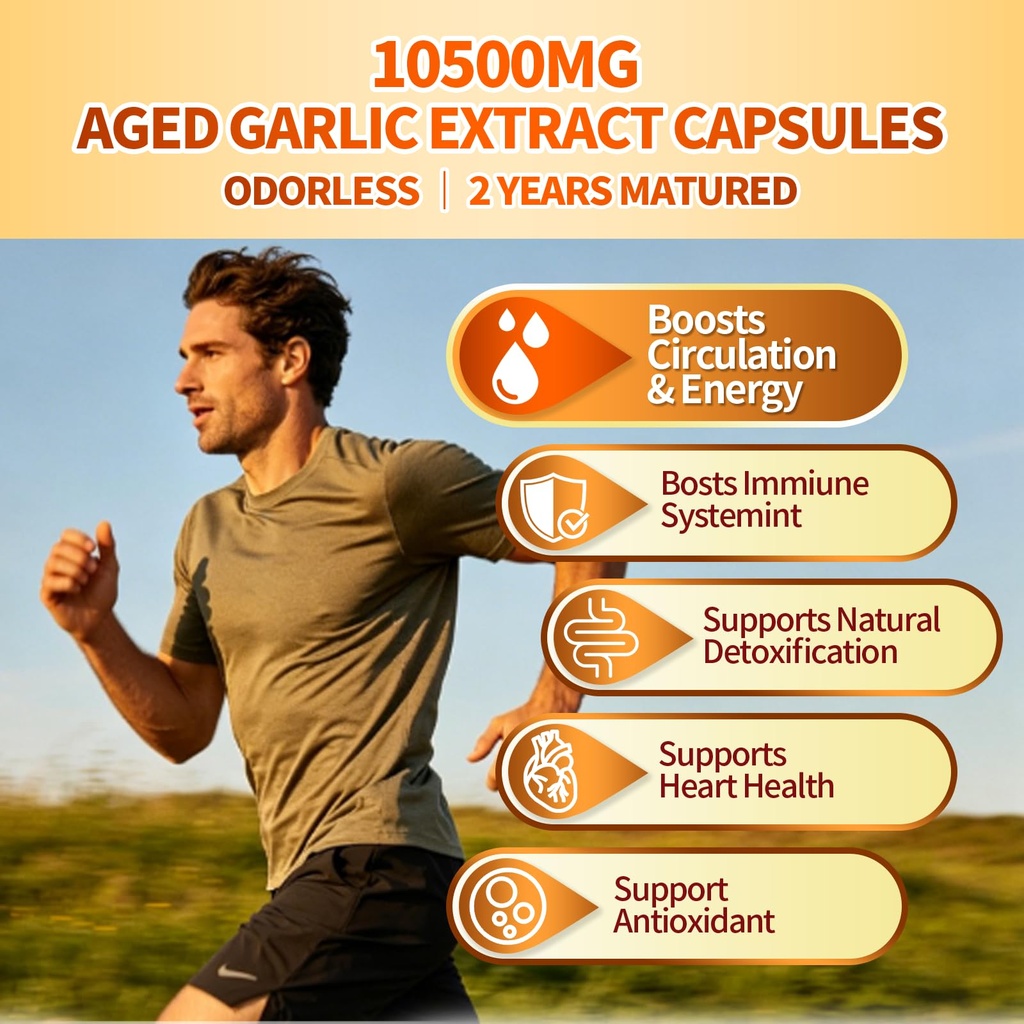 10500MG
AGED GARLIC EXTRACT CAPSULES
ODORLESS | 2 YEARS MATURED

Boosts Circulation & Energy

Bosts Immiune Systemint

Supports Natural Detoxification

Supports Heart Health

Support Antioxidant